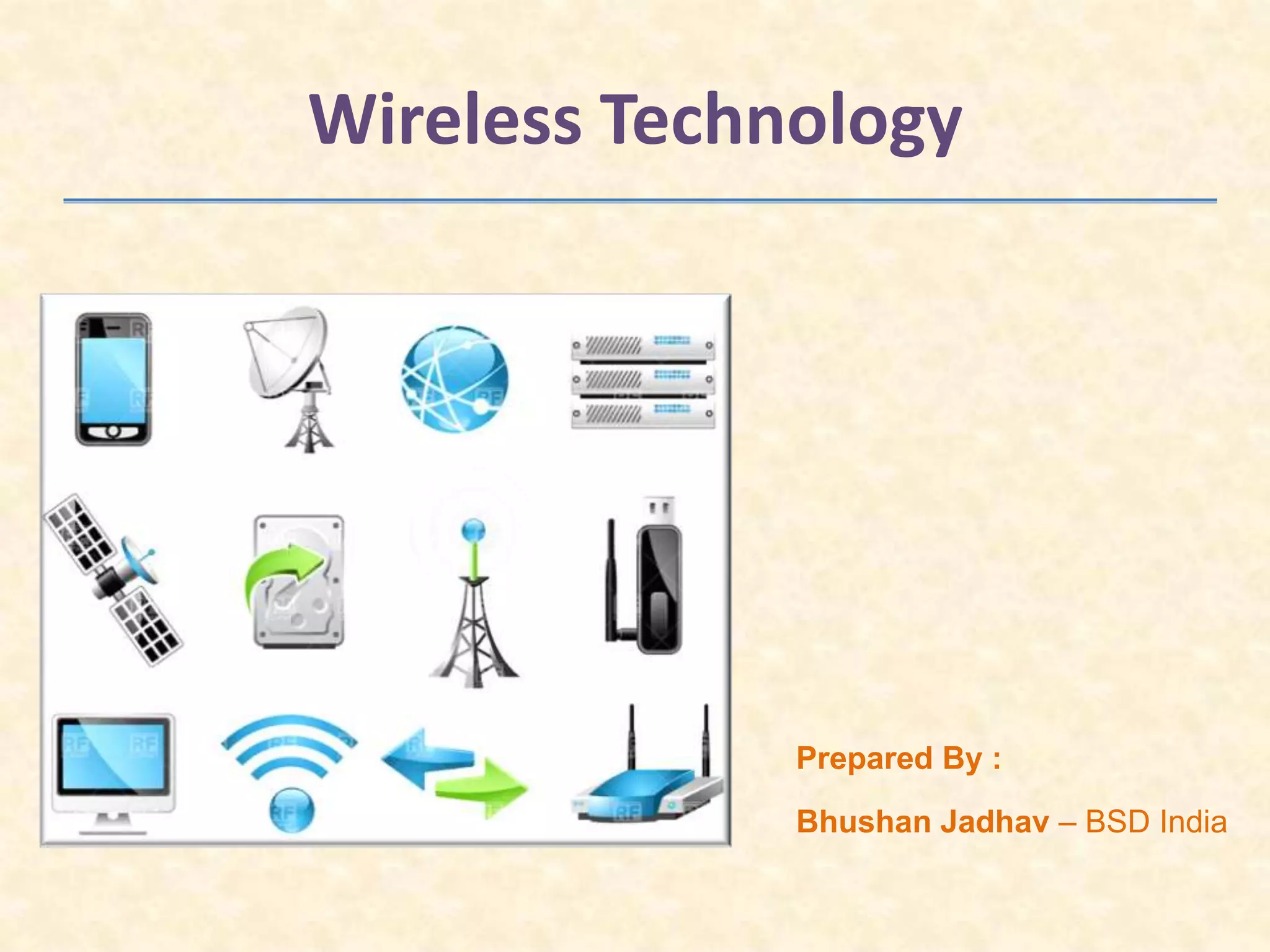 Wireless Technology

Prepared By :

Bhushan Jadhav – BSD India